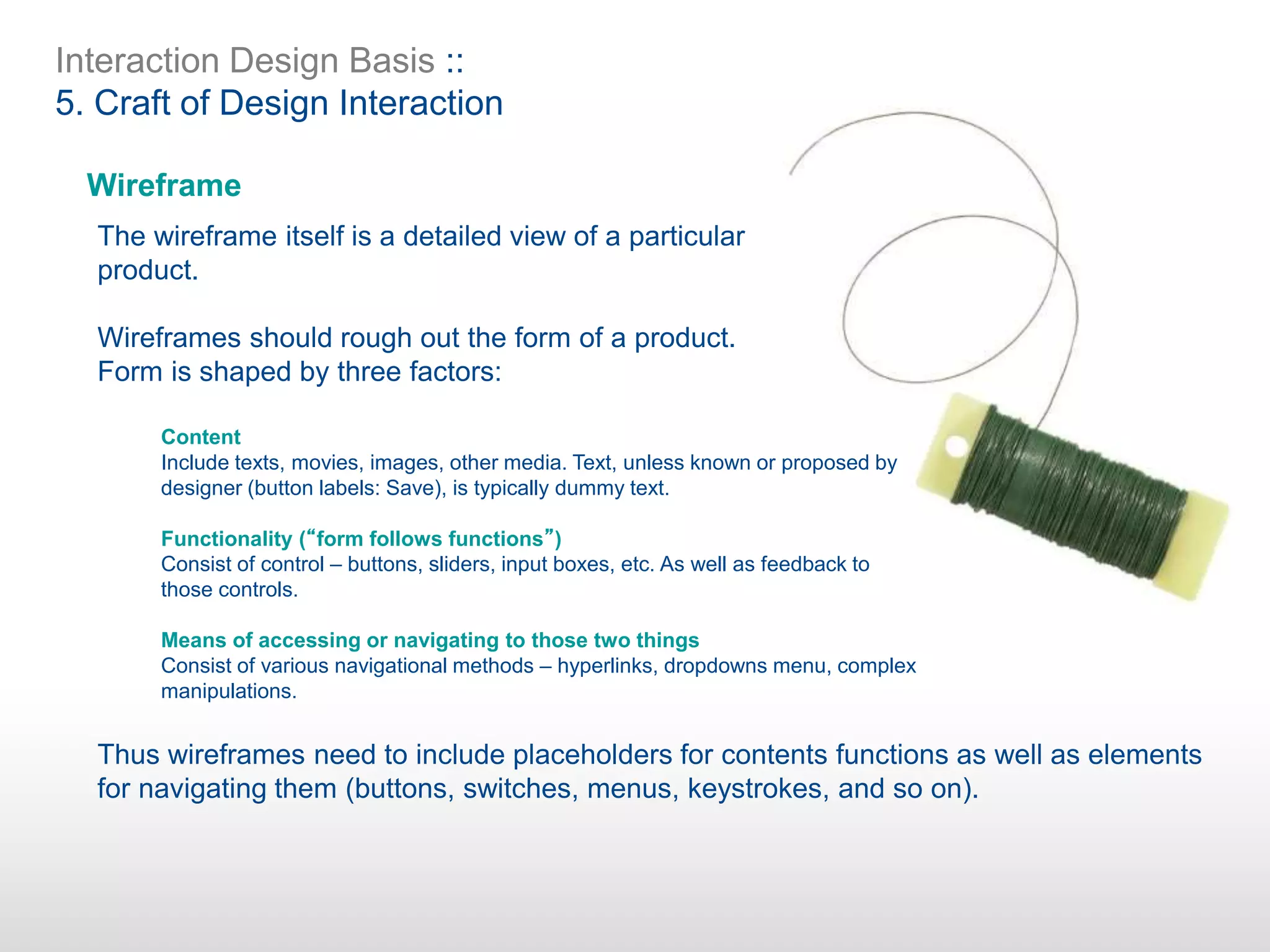 Interaction Design Basis ::
5. Craft of Design Interaction

Wireframe

The wireframe itself is a detailed view of a particular product.

Wireframes should rough out the form of a product. Form is shaped by three factors:

Content
Include texts, movies, images, other media. Text, unless known or proposed by designer (button labels: Save), is typically dummy text.

Functionality (“form follows functions”)
Consist of control – buttons, sliders, input boxes, etc. As well as feedback to those controls.

Means of accessing or navigating to those two things
Consist of various navigational methods – hyperlinks, dropdowns menu, complex manipulations.

Thus wireframes need to include placeholders for contents functions as well as elements for navigating them (buttons, switches, menus, keystrokes, and so on).